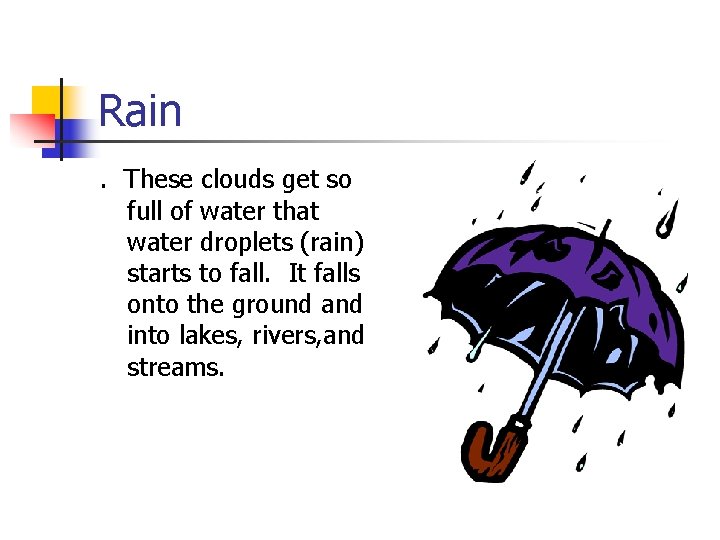 Rain

. These clouds get so full of water that water droplets (rain) starts to fall.  It falls onto the ground and into lakes, rivers,and streams.